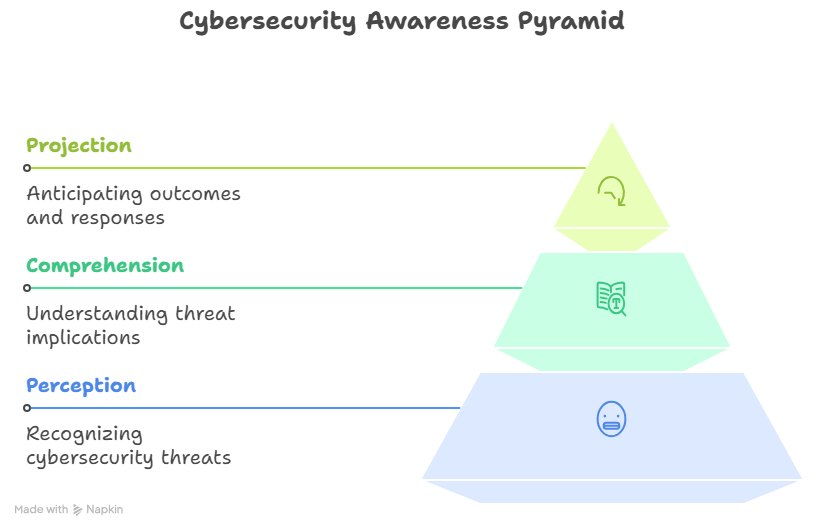 Cybersecurity Awareness Pyramid

Projection

Anticipating outcomes and responses

Comprehension

Understanding threat implications

Perception

Recognizing cybersecurity threats

Made with Napkin